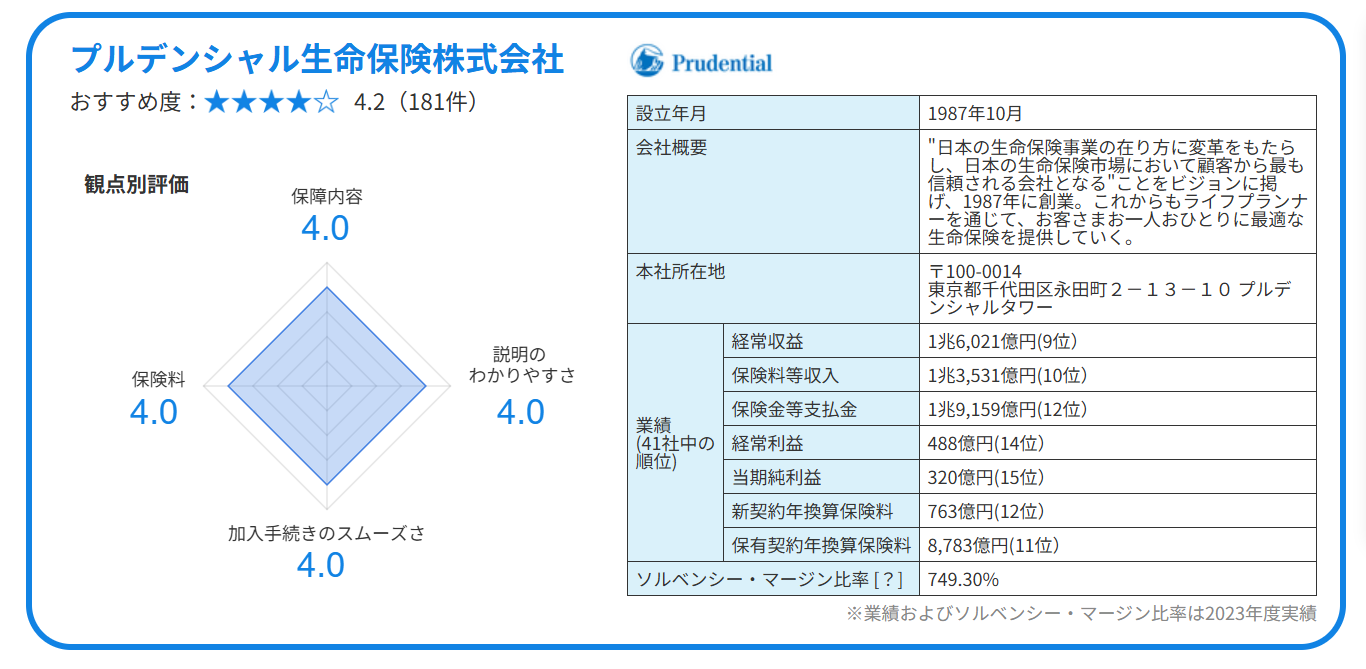 プルデンシャル生命保険株式会社

おすすめ度：★★★★☆ 4.2（181件）

観点別評価

保障内容
4.0

説明の
わかりやすさ
4.0

加入手続きのスムーズさ
4.0

保険料
4.0

Prudential

| 設立年月 | | 1987年10月 |
|---|---|---|
| 会社概要 | | "日本の生命保険事業の在り方に変革をもたらし、日本の生命保険市場において顧客から最も信頼される会社となる"ことをビジョンに掲げ、1987年に創業。これからもライフプランナーを通じて、お客さまお一人おひとりに最適な生命保険を提供していく。 |
| 本社所在地 | | 〒100-0014 東京都千代田区永田町２－１３－１０ プルデンシャルタワー |
| 業績 (41社中の順位) | 経常収益 | 1兆6,021億円(9位) |
| | 保険料等収入 | 1兆3,531億円(10位) |
| | 保険金等支払金 | 1兆9,159億円(12位) |
| | 経常利益 | 488億円(14位) |
| | 当期純利益 | 320億円(15位) |
| | 新契約年換算保険料 | 763億円(12位) |
| | 保有契約年換算保険料 | 8,783億円(11位) |
| ソルベンシー・マージン比率 [？] | | 749.30% |

※業績およびソルベンシー・マージン比率は2023年度実績